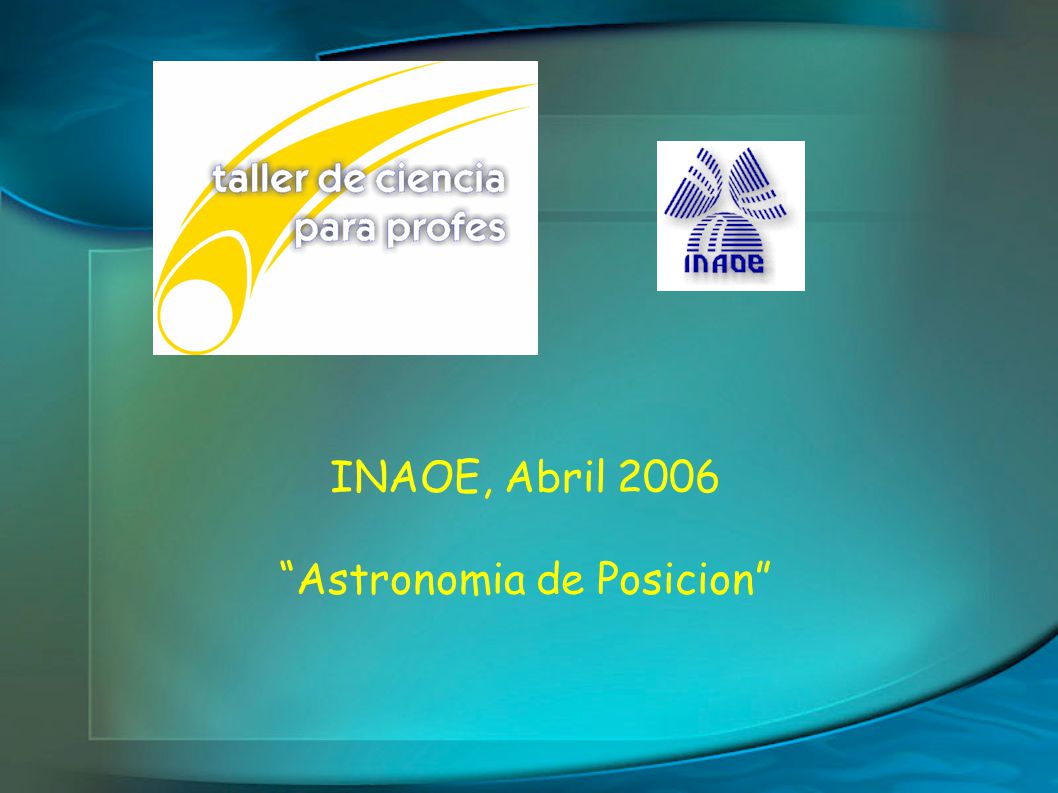 taller de ciencia
para profes

INAOE

INAOE, Abril 2006

“Astronomia de Posicion”